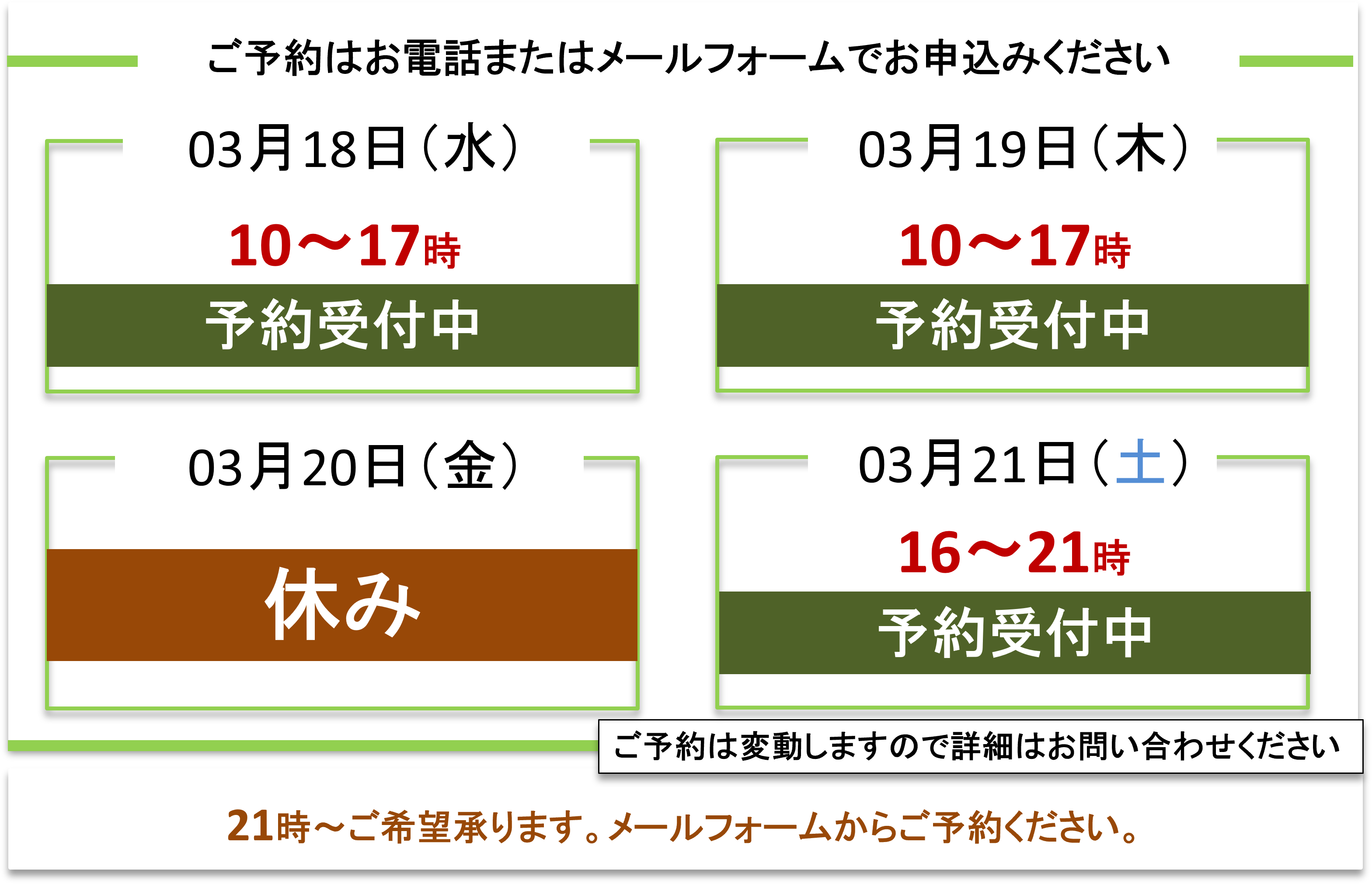 ご予約はお電話またはメールフォームでお申込みください

03月18日（水）

10～17時

予約受付中

03月19日（木）

10～17時

予約受付中

03月20日（金）

休み

03月21日（土）

16～21時

予約受付中

ご予約は変動しますので詳細はお問い合わせください

21時～ご希望承ります。メールフォームからご予約ください。